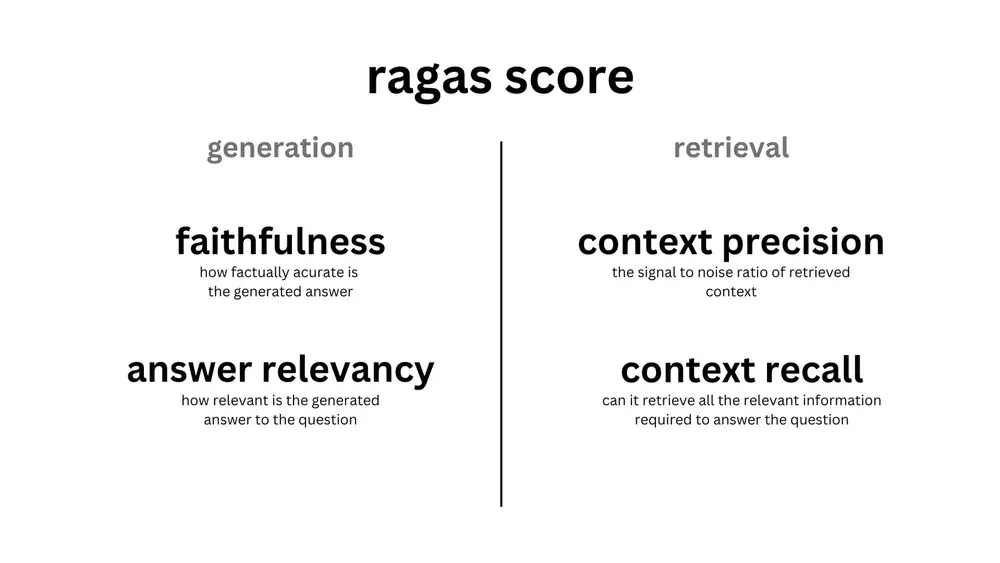 ragas score

generation

faithfulness
how factually acurate is the generated answer

answer relevancy
how relevant is the generated answer to the question

retrieval

context precision
the signal to noise ratio of retrieved context

context recall
can it retrieve all the relevant information required to answer the question